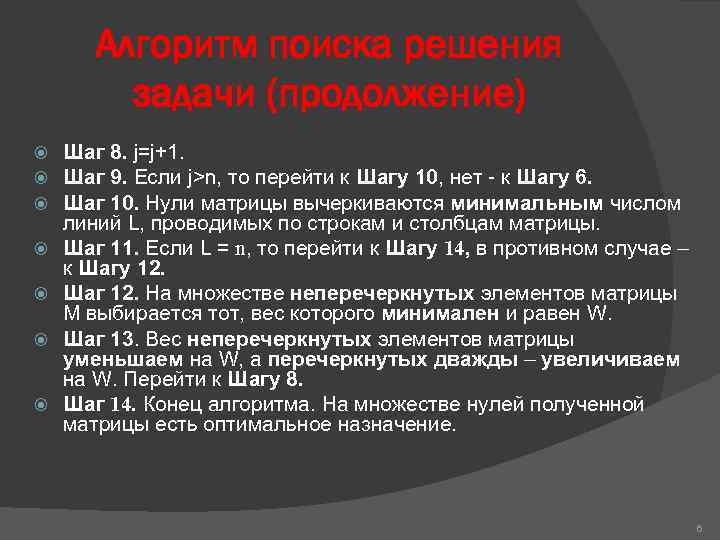 Алгоритм поиска решения задачи (продолжение)

Шаг 8. j=j+1.

Шаг 9. Если j>n, то перейти к Шагу 10, нет - к Шагу 6.

Шаг 10. Нули матрицы вычеркиваются минимальным числом линий L, проводимых по строкам и столбцам матрицы.

Шаг 11. Если L = n, то перейти к Шагу 14, в противном случае – к Шагу 12.

Шаг 12. На множестве неперечеркнутых элементов матрицы M выбирается тот, вес которого минимален и равен W.

Шаг 13. Вес неперечеркнутых элементов матрицы уменьшаем на W, а перечеркнутых дважды – увеличиваем на W. Перейти к Шагу 8.

Шаг 14. Конец алгоритма. На множестве нулей полученной матрицы есть оптимальное назначение.

6